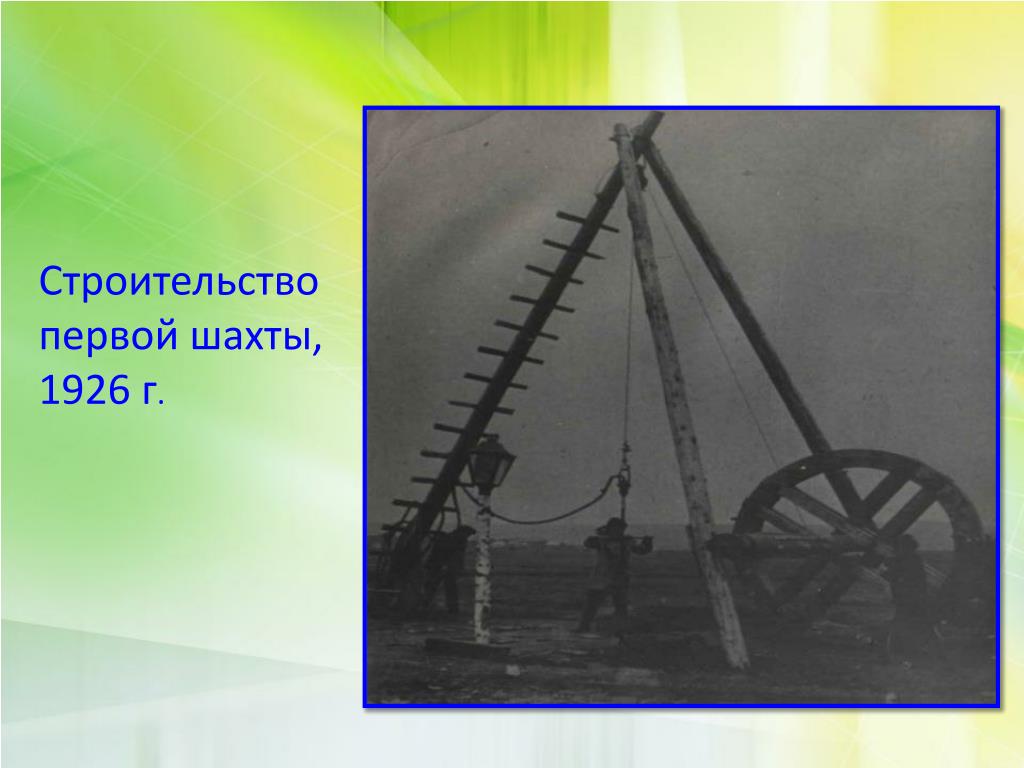 Строительство первой шахты, 1926 г.